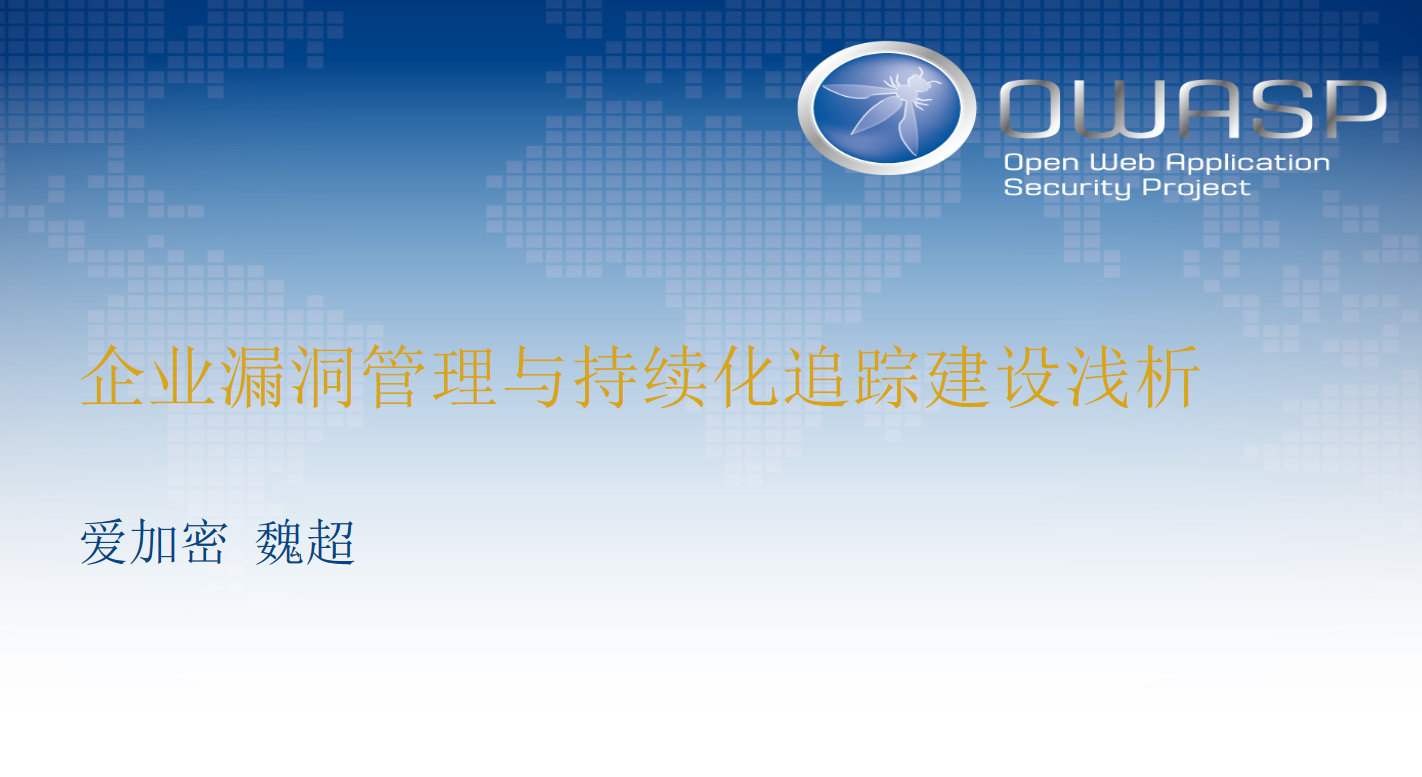 OWASP
Open Web Application
Security Project

企业漏洞管理与持续化追踪建设浅析

爱加密 魏超